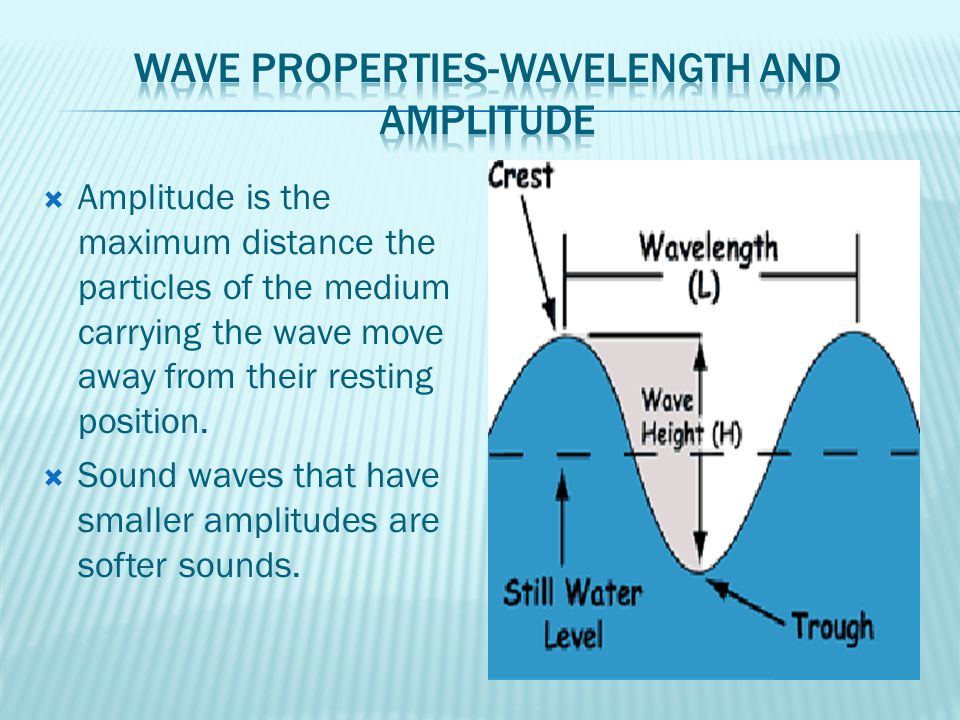 WAVE PROPERTIES-WAVELENGTH AND AMPLITUDE

Amplitude is the maximum distance the particles of the medium carrying the wave move away from their resting position.

Sound waves that have smaller amplitudes are softer sounds.

Crest

Wavelength (L)

Wave Height (H)

Still Water Level

Trough